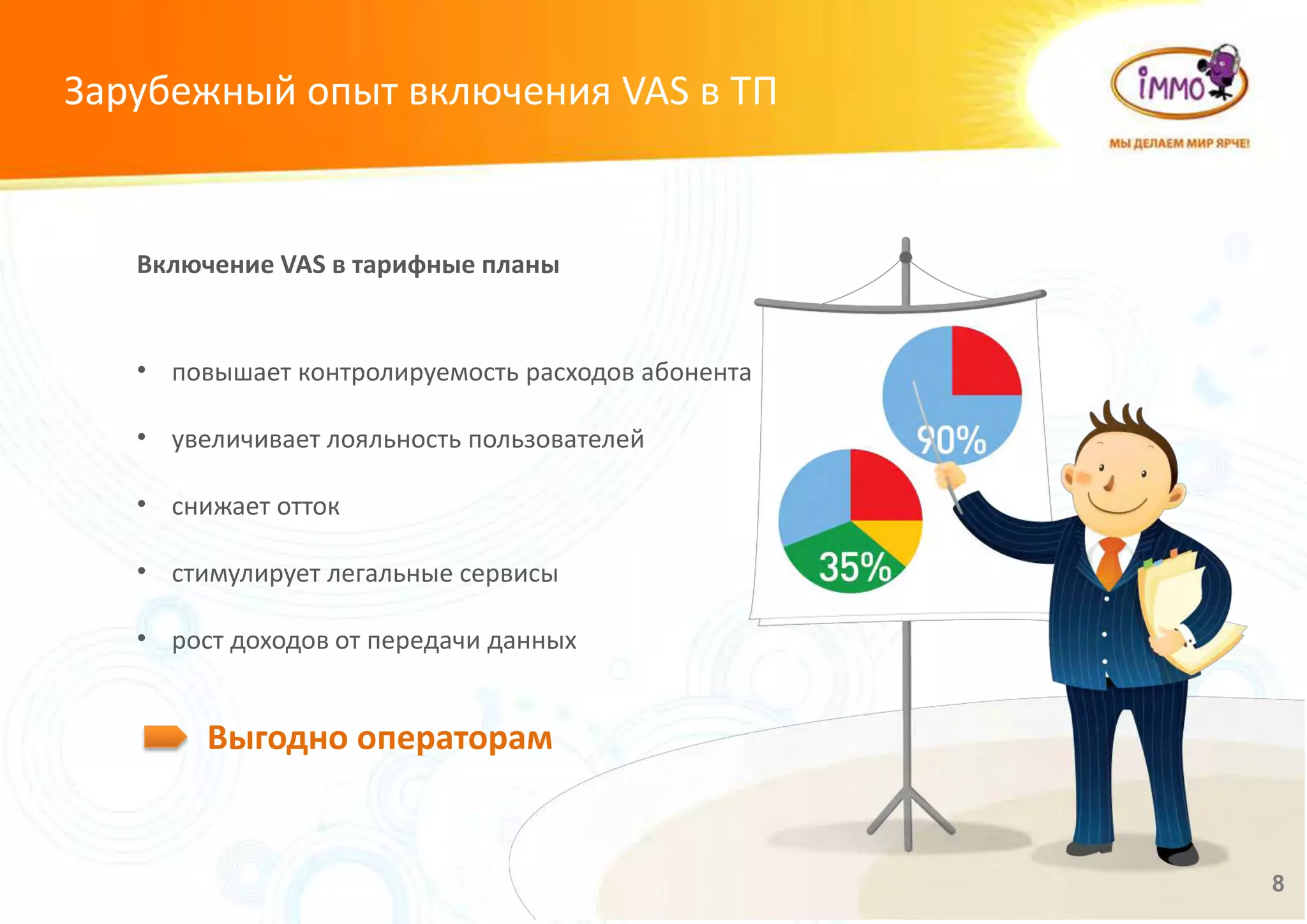 Зарубежный опыт включения VAS в ТП

iMMO

МЫ ДЕЛАЕМ МИР ЯРЧЕ!

Включение VAS в тарифные планы

• повышает контролируемость расходов абонента

• увеличивает лояльность пользователей

• снижает отток

• стимулирует легальные сервисы

• рост доходов от передачи данных

Выгодно операторам

90%

35%

8